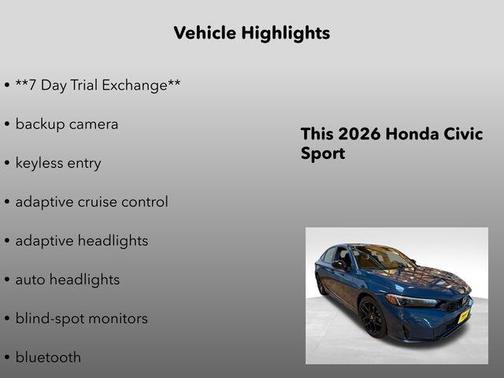 Vehicle Highlights

• **7 Day Trial Exchange**

• backup camera

• keyless entry

• adaptive cruise control

• adaptive headlights

• auto headlights

• blind-spot monitors

• bluetooth

This 2026 Honda Civic Sport